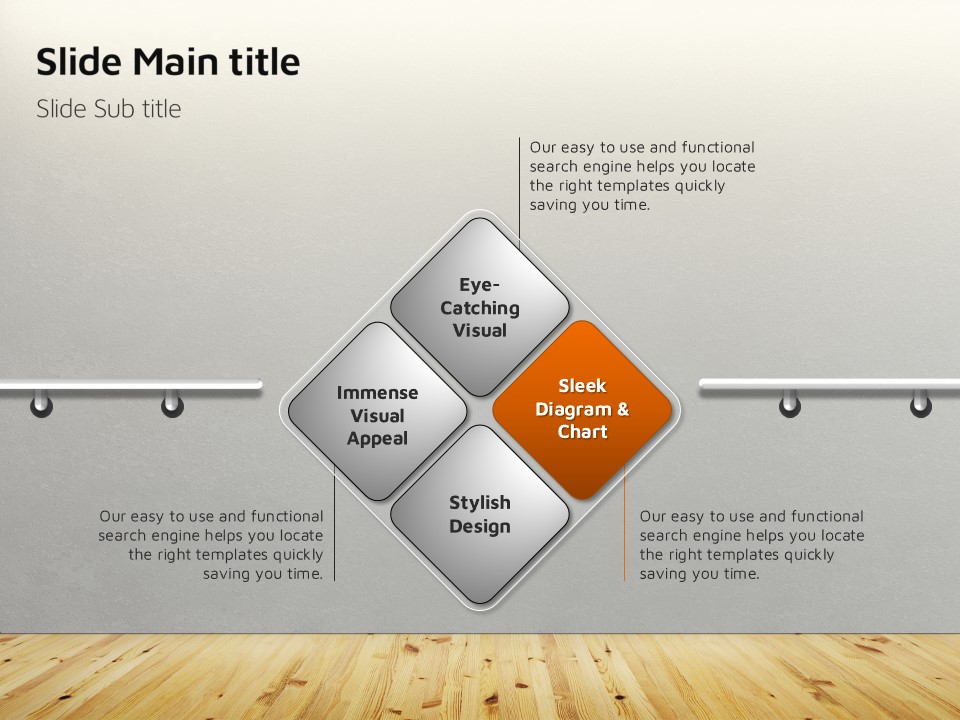 Slide Main title

Slide Sub title

Our easy to use and functional search engine helps you locate the right templates quickly saving you time.

Eye-Catching Visual

Immense Visual Appeal

Sleek Diagram & Chart

Stylish Design

Our easy to use and functional search engine helps you locate the right templates quickly saving you time.

Our easy to use and functional search engine helps you locate the right templates quickly saving you time.